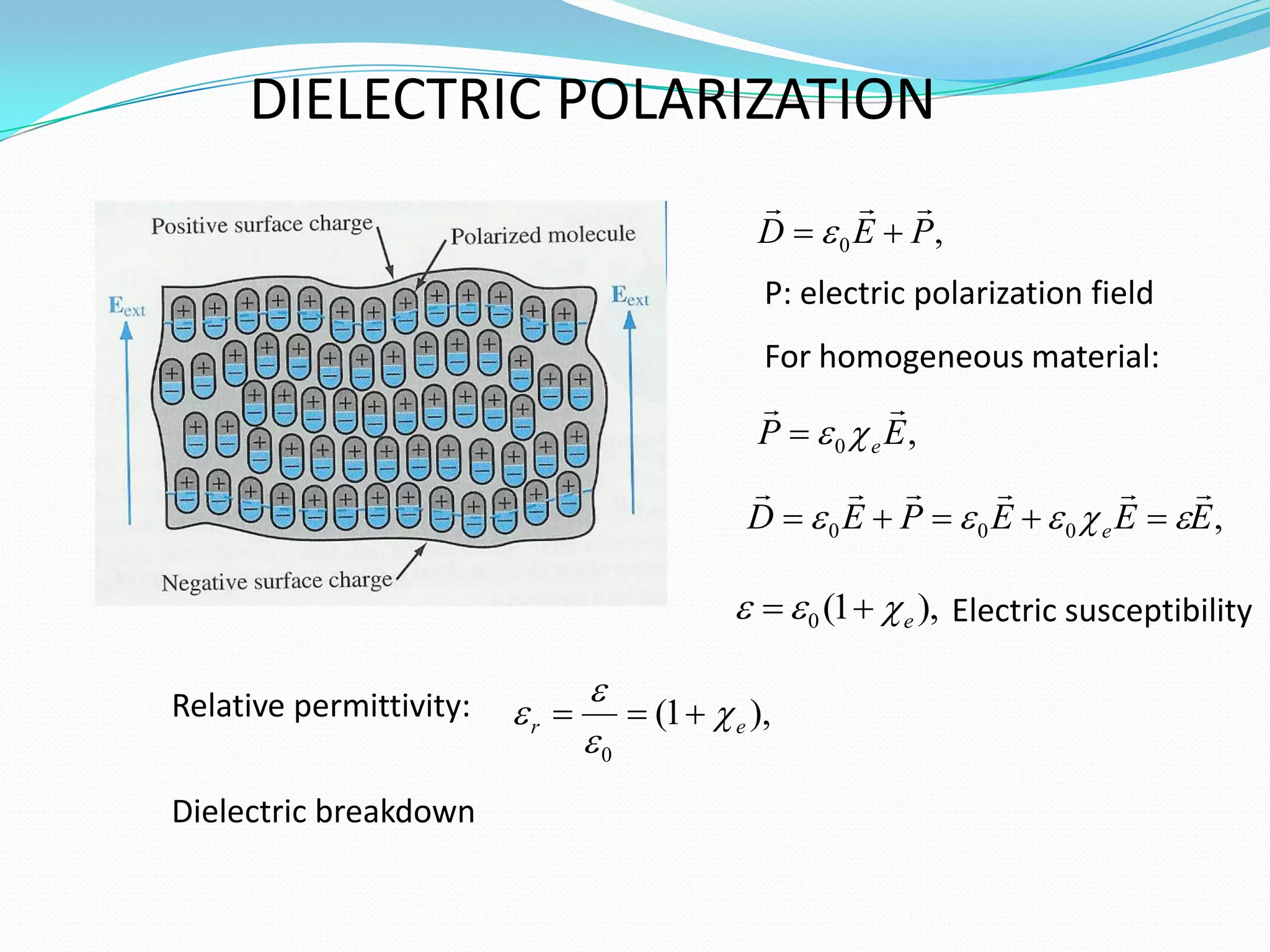 DIELECTRIC POLARIZATION

Positive surface charge

Polarized molecule

$\mathbf{E}_{ext}$

$\mathbf{E}_{ext}$

Negative surface charge

$\vec{D} = \varepsilon_0 \vec{E} + \vec{P},$

P: electric polarization field

For homogeneous material:

$\vec{P} = \varepsilon_0 \chi_e \vec{E},$

$\vec{D} = \varepsilon_0 \vec{E} + \vec{P} = \varepsilon_0 \vec{E} + \varepsilon_0 \chi_e \vec{E} = \varepsilon \vec{E},$

$\varepsilon = \varepsilon_0 (1 + \chi_e),$ Electric susceptibility

Relative permittivity: $\varepsilon_r = \frac{\varepsilon}{\varepsilon_0} = (1 + \chi_e),$

Dielectric breakdown